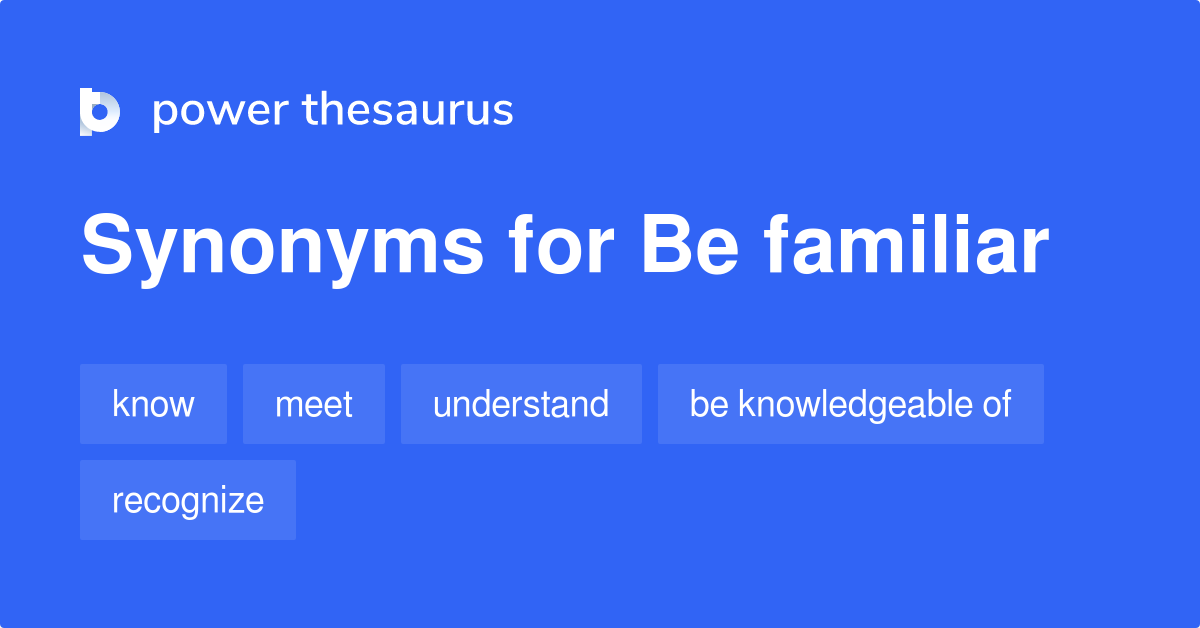 power thesaurus

Synonyms for Be familiar

know

meet

understand

be knowledgeable of

recognize